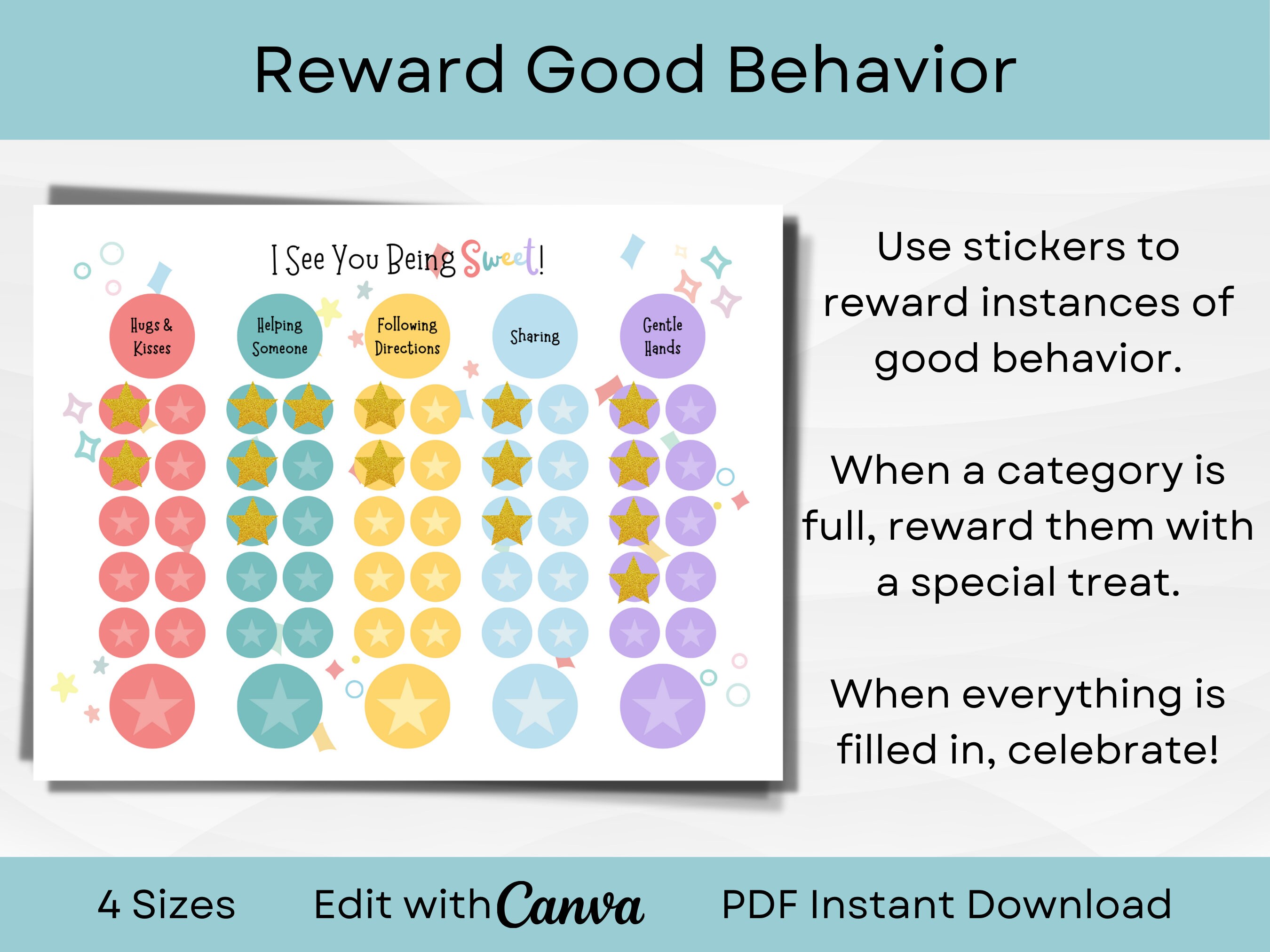 Reward Good Behavior

I See You Being Sweet!

Hugs & Kisses

Helping Someone

Following Directions

Sharing

Gentle Hands

Use stickers to reward instances of good behavior.

When a category is full, reward them with a special treat.

When everything is filled in, celebrate!

4 Sizes

Edit with Canva

PDF Instant Download